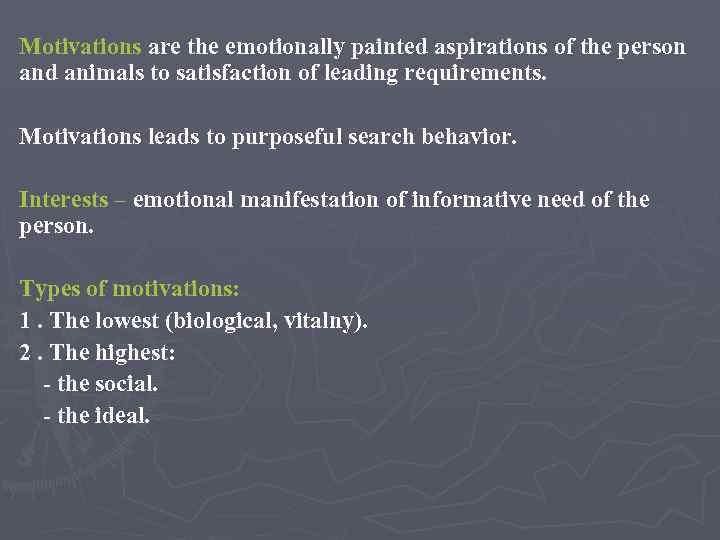 Motivations are the emotionally painted aspirations of the person and animals to satisfaction of leading requirements.

Motivations leads to purposeful search behavior.

Interests – emotional manifestation of informative need of the person.

Types of motivations:
1 . The lowest (biological, vitalny).
2 . The highest:
- the social.
- the ideal.